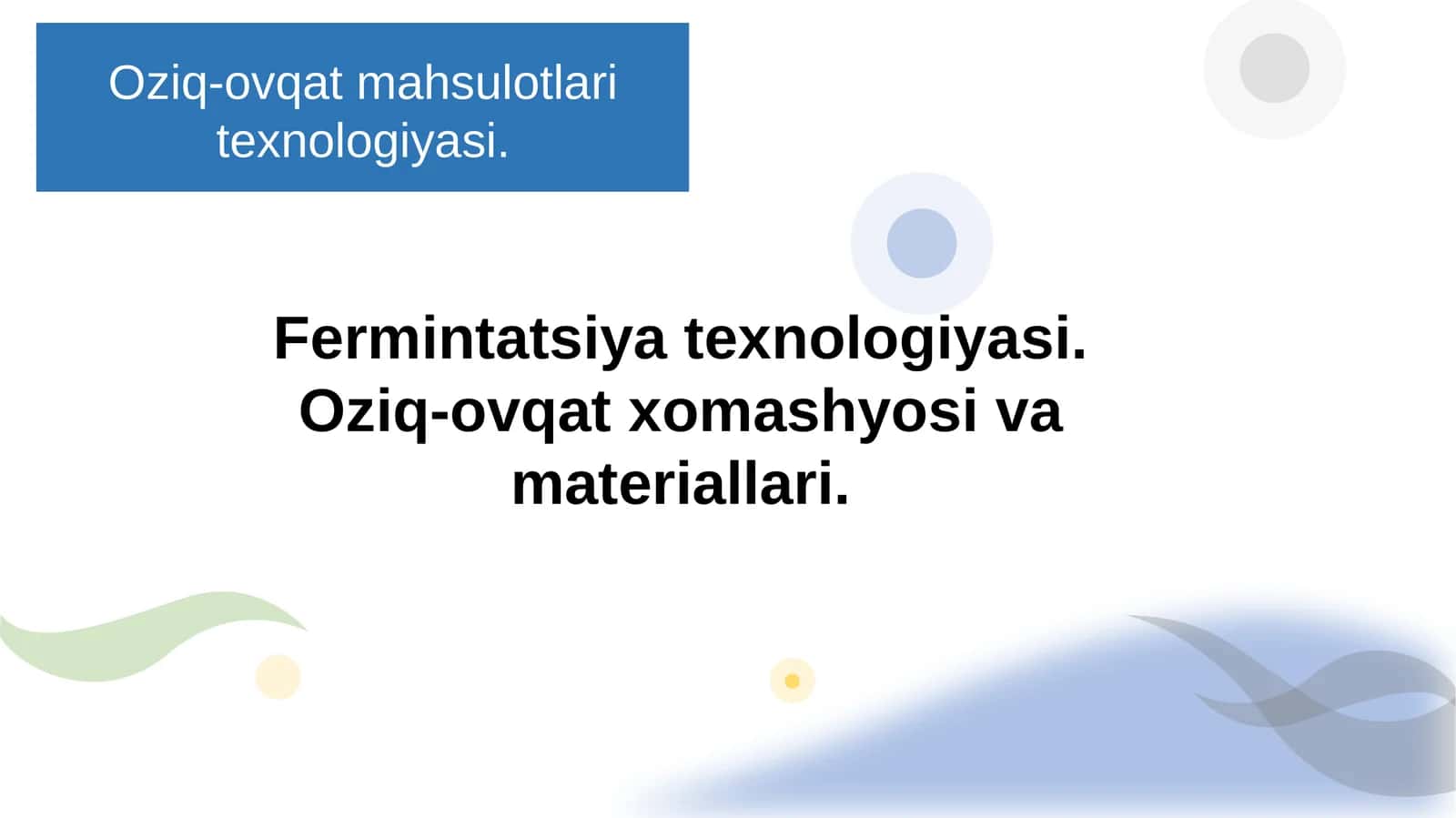 Oziq-ovqat mahsulotlari texnologiyasi.

Fermintatsiya texnologiyasi. Oziq-ovqat xomashyosi va materiallari.